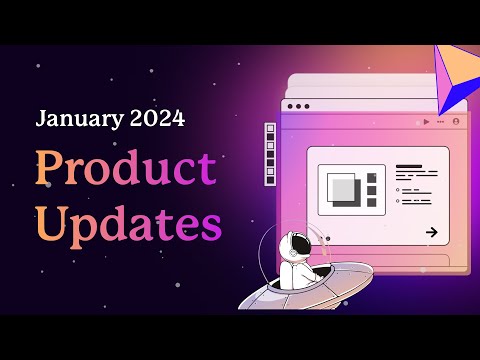 January 2024

Product Updates